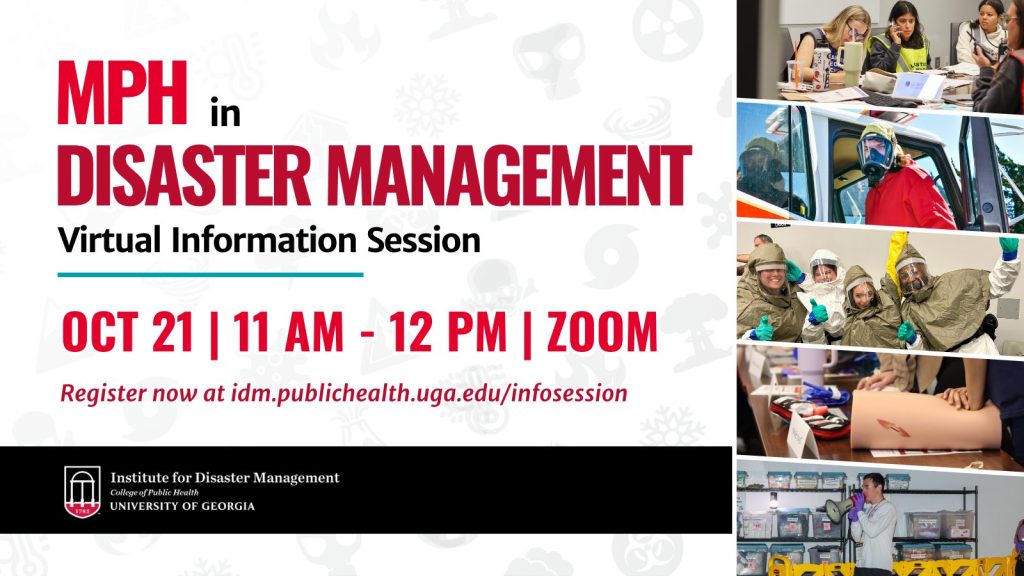 MPH in
DISASTER MANAGEMENT
Virtual Information Session

OCT 21 | 11 AM - 12 PM | ZOOM

Register now at idm.publichealth.uga.edu/infosession

1785
Institute for Disaster Management
College of Public Health
UNIVERSITY OF GEORGIA